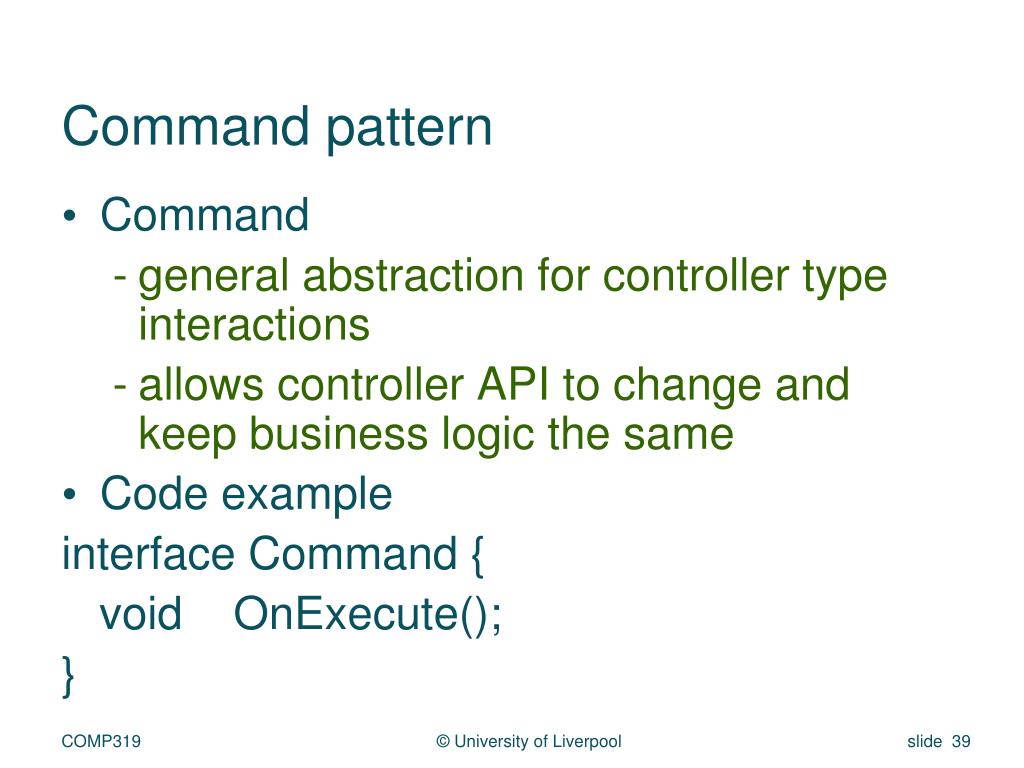 Command pattern

• Command
  - general abstraction for controller type interactions
  - allows controller API to change and keep business logic the same
• Code example

interface Command {
  void  OnExecute();
}

COMP319

© University of Liverpool

slide 39